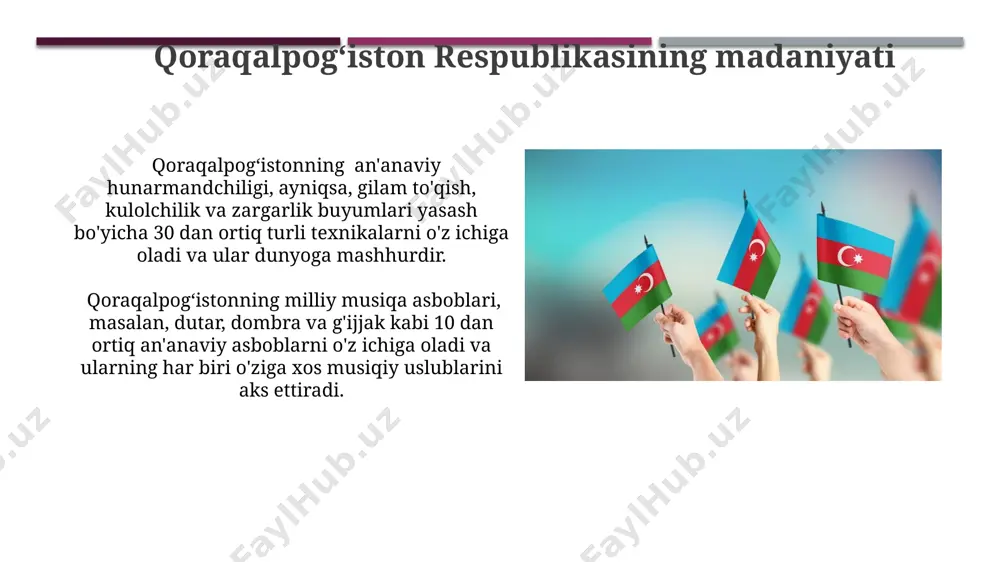 Qoraqalpog‘iston Respublikasining madaniyati

Qoraqalpog‘istonning an'anaviy hunarmandchiligi, ayniqsa, gilam to'qish, kulolchilik va zargarlik buyumlari yasash bo'yicha 30 dan ortiq turli texnikalarni o'z ichiga oladi va ular dunyoga mashhurdir.

Qoraqalpog‘istonning milliy musiqa asboblari, masalan, dutar, dombra va g'ijjak kabi 10 dan ortiq an'anaviy asboblarni o'z ichiga oladi va ularning har biri o'ziga xos musiqiy uslublarini aks ettiradi.

FaylHub.uz FaylHub.uz FaylHub.uz FaylHub.uz FaylHub.uz FaylHub.uz